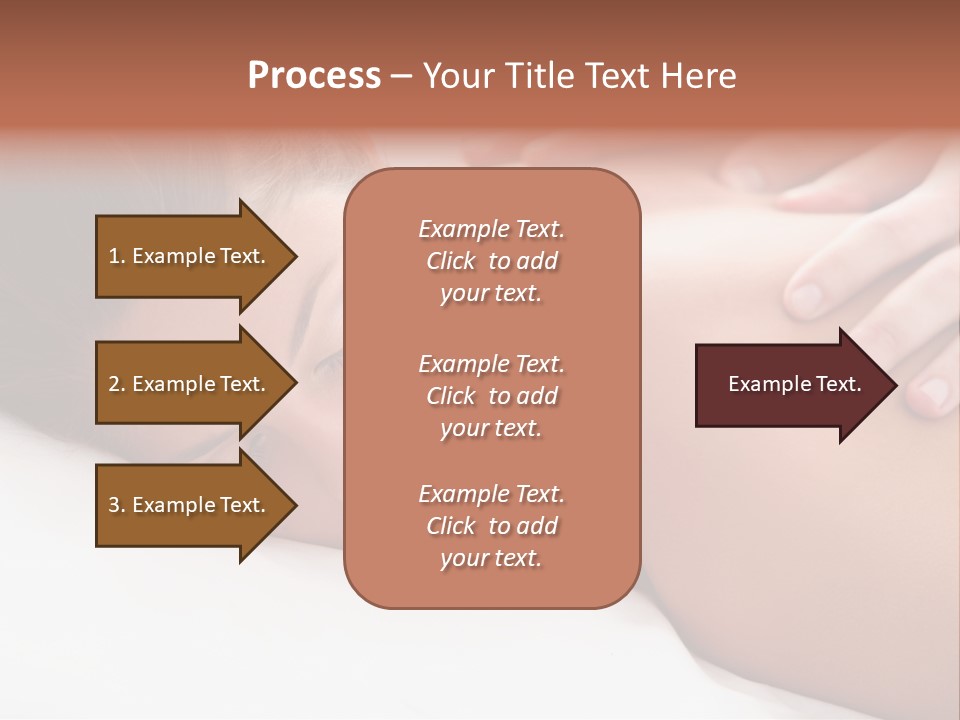 Process – Your Title Text Here

1. Example Text.

2. Example Text.

3. Example Text.

Example Text. Click to add your text.

Example Text. Click to add your text.

Example Text. Click to add your text.

Example Text.